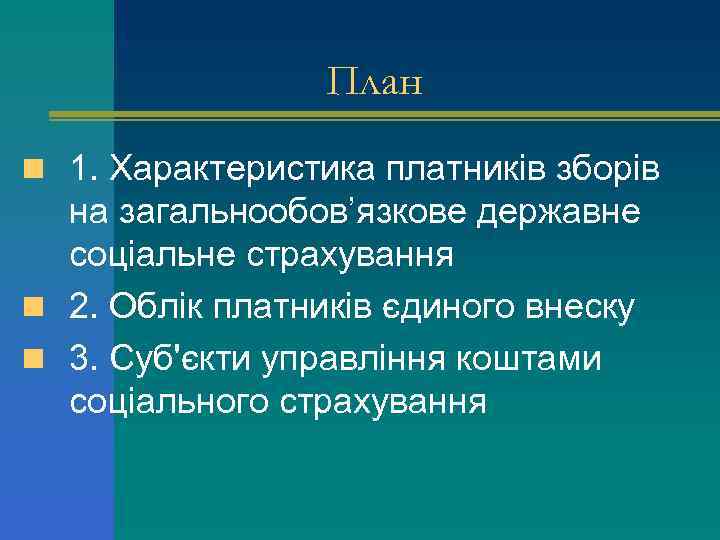 План

1. Характеристика платників зборів на загальнообов’язкове державне соціальне страхування
2. Облік платників єдиного внеску
3. Суб'єкти управління коштами соціального страхування